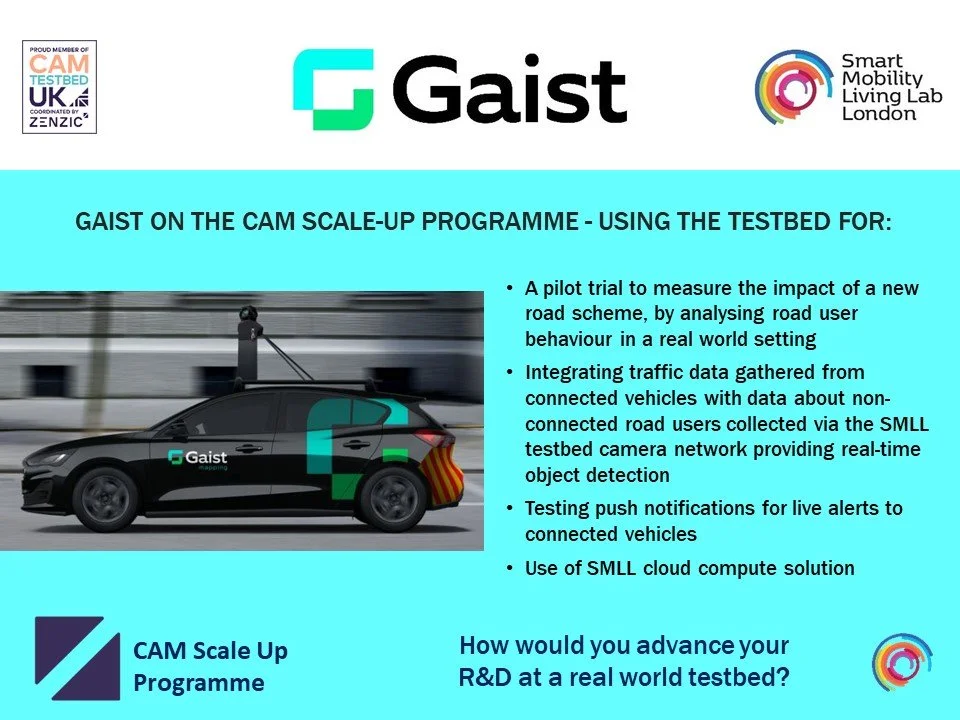 PROUD MEMBER OF
CAM
TESTBED
UK
COORDINATED BY
ZENZIC

Gaist

Smart
Mobility
Living Lab
London

GAIST ON THE CAM SCALE-UP PROGRAMME - USING THE TESTBED FOR:

Gaist
mapping

• A pilot trial to measure the impact of a new road scheme, by analysing road user behaviour in a real world setting
• Integrating traffic data gathered from connected vehicles with data about non-connected road users collected via the SMLL testbed camera network providing real-time object detection
• Testing push notifications for live alerts to connected vehicles
• Use of SMLL cloud compute solution

CAM Scale Up Programme

How would you advance your R&D at a real world testbed?